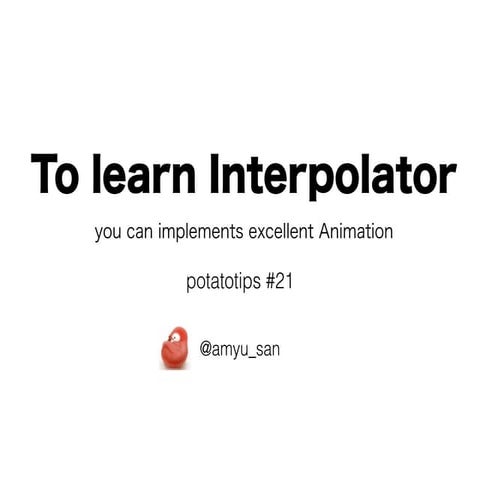 To learn Interpolator

you can implements excellent Animation

potatotips #21

@amyu_san